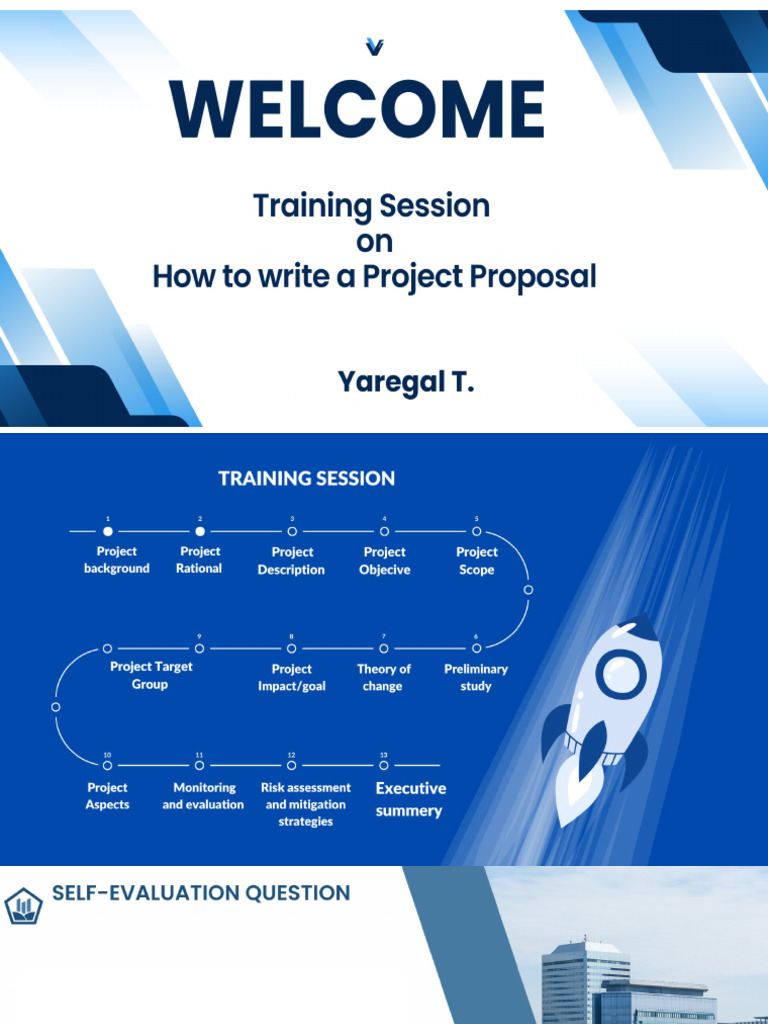 WELCOME

Training Session
on
How to write a Project Proposal

Yaregal T.

TRAINING SESSION

1
Project background

2
Project Rational

3
Project Description

4
Project Objecive

5
Project Scope

6
Preliminary study

7
Theory of change

8
Project Impact/goal

9
Project Target Group

10
Project Aspects

11
Monitoring and evaluation

12
Risk assessment and mitigation strategies

13
Executive summery

SELF-EVALUATION QUESTION